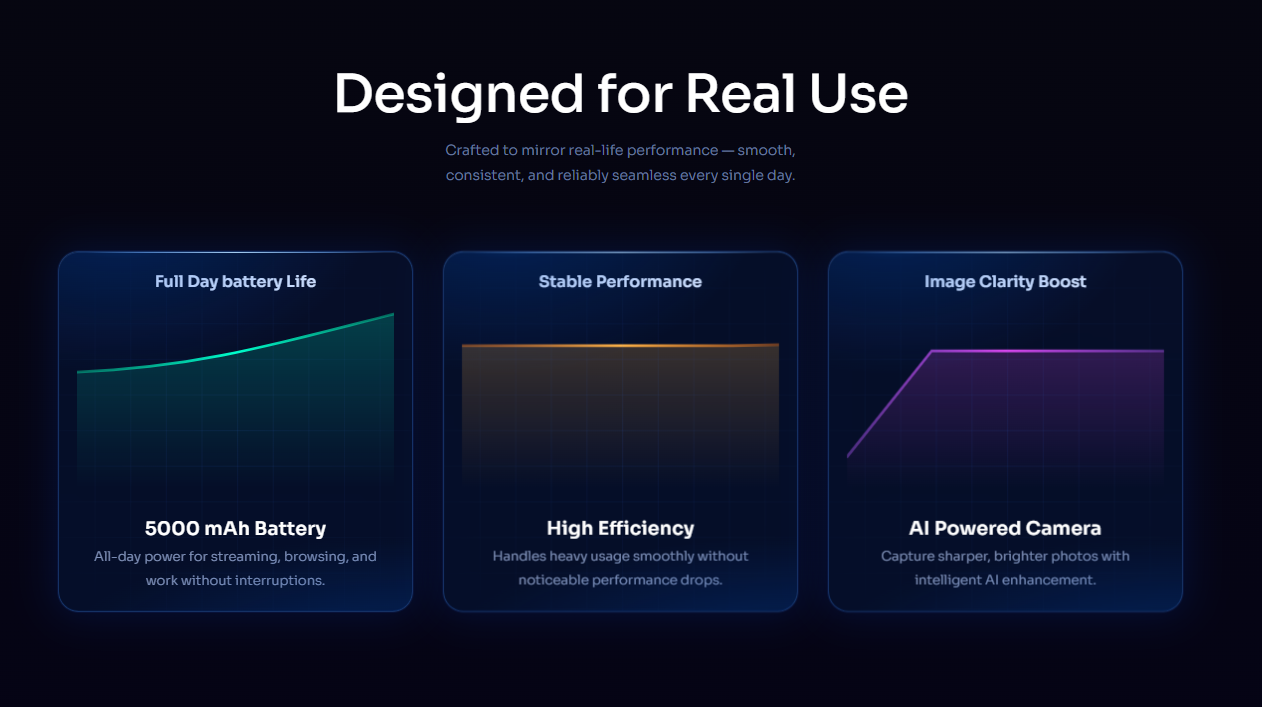 Designed for Real Use

Crafted to mirror real-life performance — smooth, consistent, and reliably seamless every single day.

Full Day battery Life

5000 mAh Battery

All-day power for streaming, browsing, and work without interruptions.

Stable Performance

High Efficiency

Handles heavy usage smoothly without noticeable performance drops.

Image Clarity Boost

AI Powered Camera

Capture sharper, brighter photos with intelligent AI enhancement.